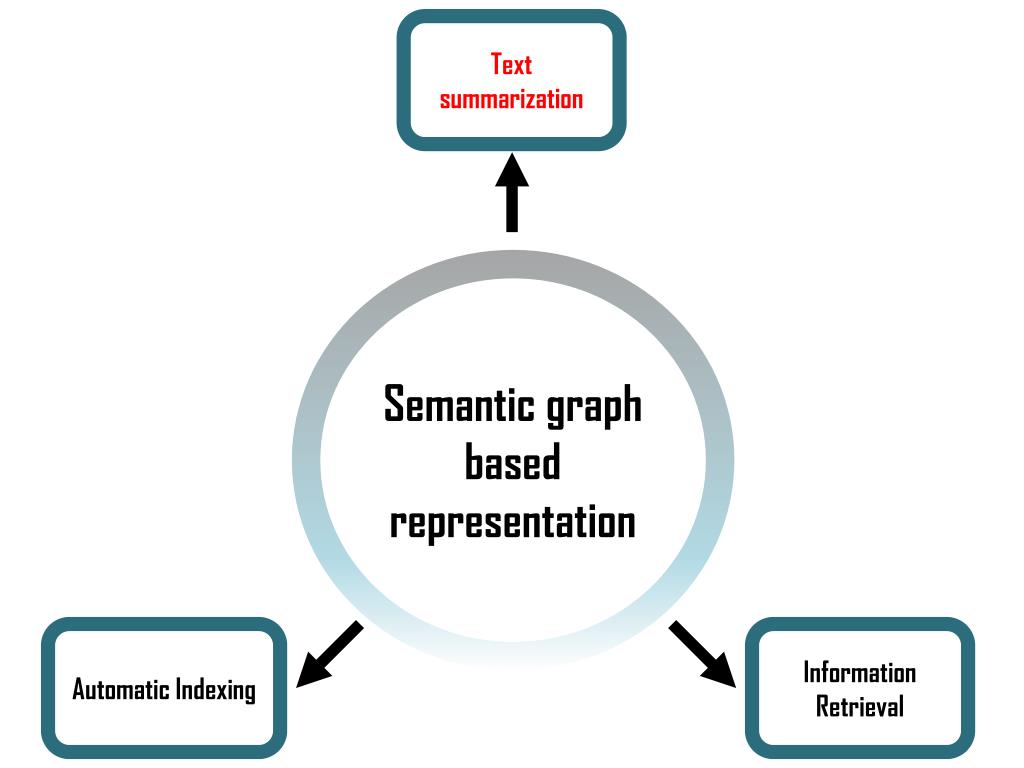 Text summarization

Semantic graph based representation

Automatic Indexing

Information Retrieval